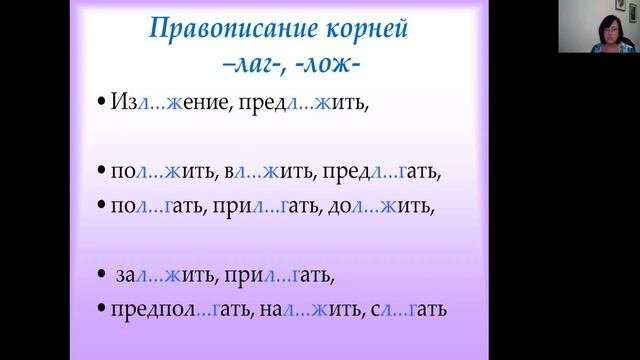 Правописание корней –лаг-, -лож-

• Изл...жение, предл...жить,

• пол...жить, вл...жить, предл...гать,

• пол...гать, прил...гать, дол...жить,

• зал...жить, прил...гать,

• предпол...гать, нал...жить, сл...гать